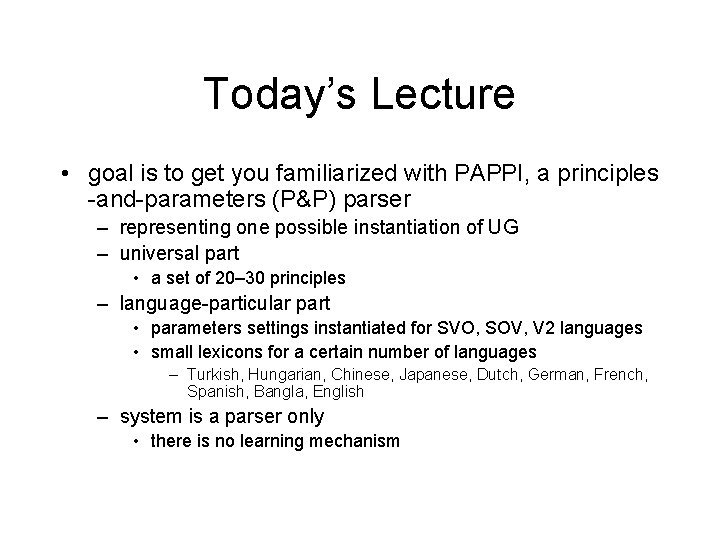 Today's Lecture

• goal is to get you familiarized with PAPPI, a principles -and-parameters (P&P) parser
– representing one possible instantiation of UG
– universal part
• a set of 20–30 principles
– language-particular part
• parameters settings instantiated for SVO, SOV, V2 languages
• small lexicons for a certain number of languages
– Turkish, Hungarian, Chinese, Japanese, Dutch, German, French, Spanish, Bangla, English
– system is a parser only
• there is no learning mechanism